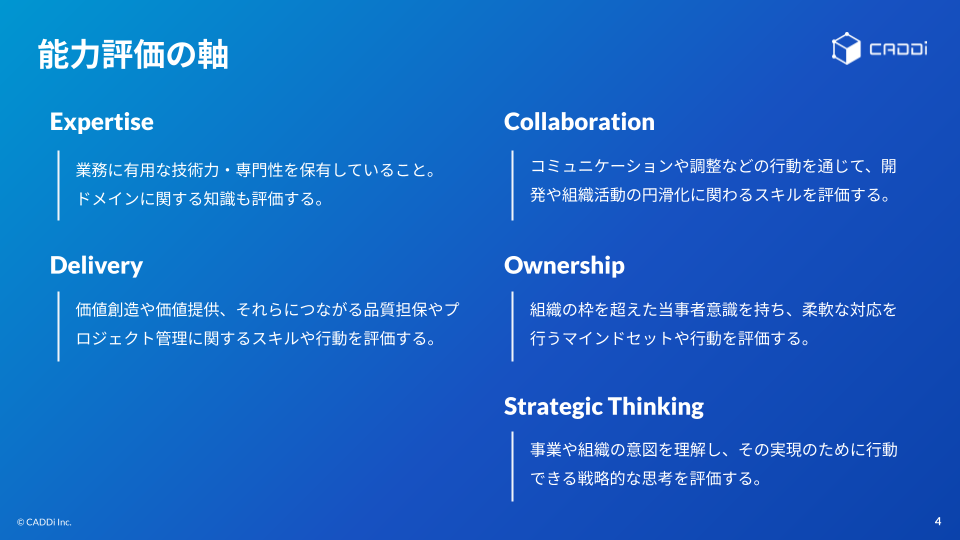 能力評価の軸

CADDi

Expertise

業務に有用な技術力・専門性を保有していること。ドメインに関する知識も評価する。

Delivery

価値創造や価値提供、それらにつながる品質担保やプロジェクト管理に関するスキルや行動を評価する。

Collaboration

コミュニケーションや調整などの行動を通じて、開発や組織活動の円滑化に関わるスキルを評価する。

Ownership

組織の枠を超えた当事者意識を持ち、柔軟な対応を行うマインドセットや行動を評価する。

Strategic Thinking

事業や組織の意図を理解し、その実現のために行動できる戦略的な思考を評価する。

© CADDi Inc.

4